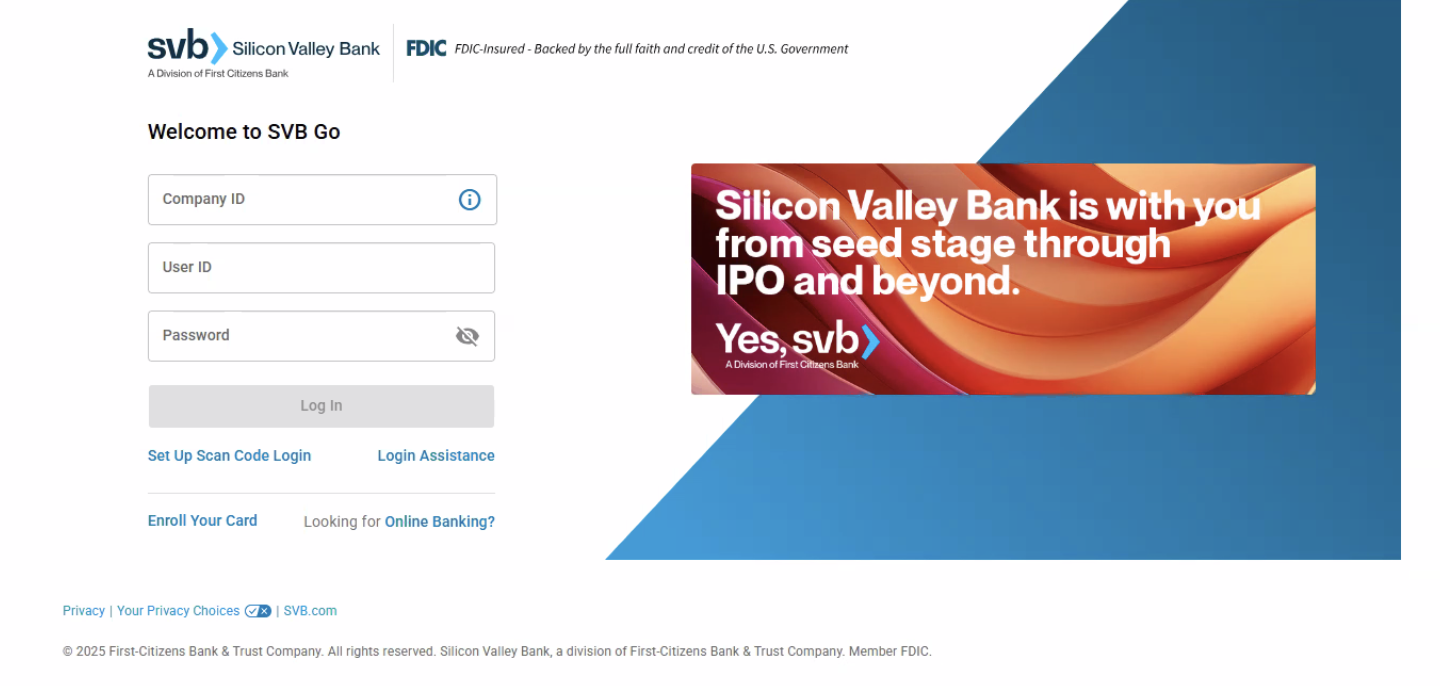 svb Silicon Valley Bank
A Division of First Citizens Bank

FDIC FDIC-Insured - Backed by the full faith and credit of the U.S. Government

Welcome to SVB Go

Company ID

User ID

Password

Log In

Set Up Scan Code Login

Login Assistance

Enroll Your Card

Looking for Online Banking?

Silicon Valley Bank is with you from seed stage through IPO and beyond.

Yes, svb
A Division of First Citizens Bank

Privacy | Your Privacy Choices | SVB.com

© 2025 First-Citizens Bank & Trust Company. All rights reserved. Silicon Valley Bank, a division of First-Citizens Bank & Trust Company. Member FDIC.